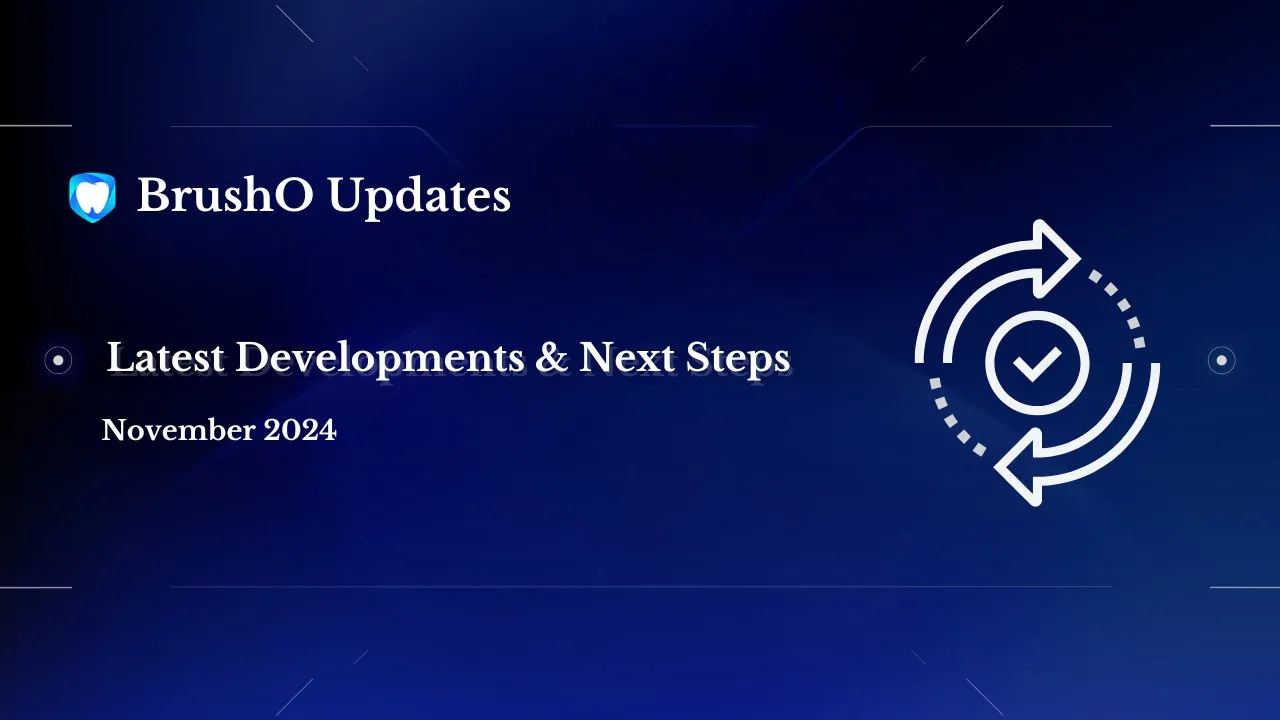 BrushO Updates

Latest Developments & Next Steps

November 2024